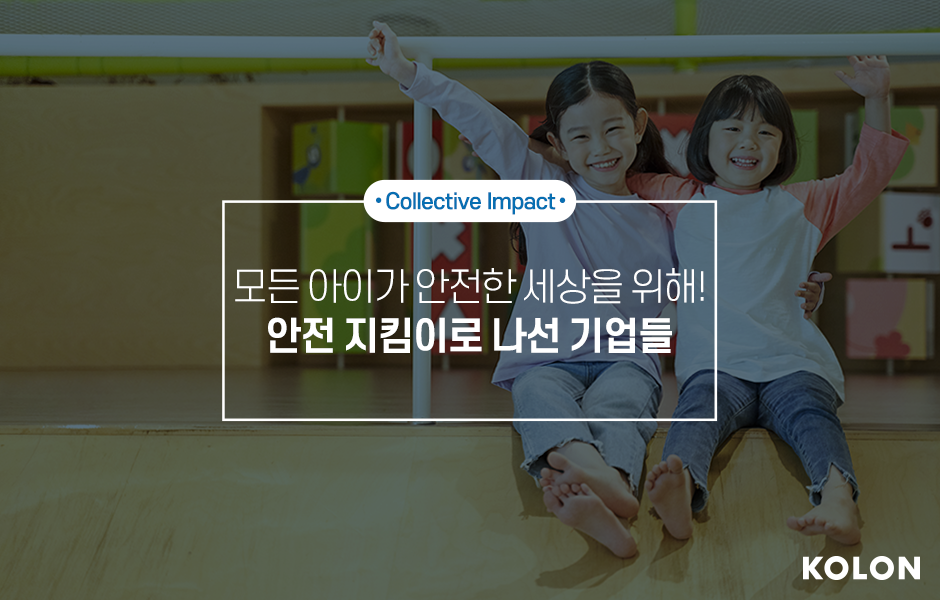 • Collective Impact •

모든 아이가 안전한 세상을 위해!
안전 지킴이로 나선 기업들

KOLON